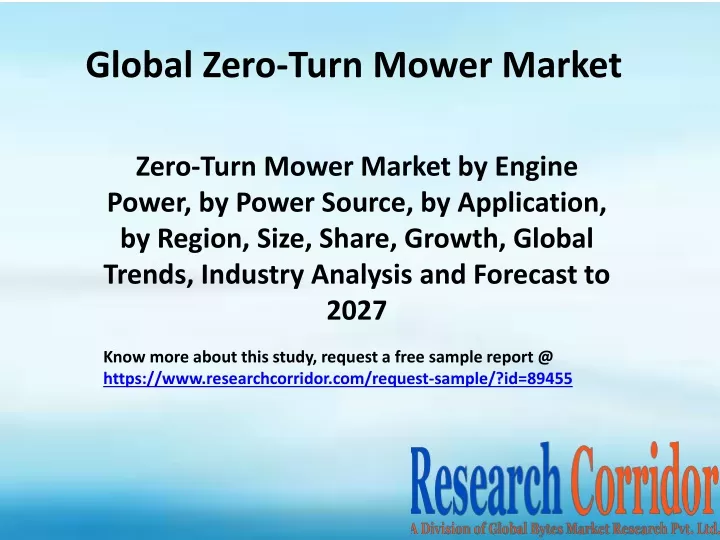 Global Zero-Turn Mower Market

Zero-Turn Mower Market by Engine Power, by Power Source, by Application, by Region, Size, Share, Growth, Global Trends, Industry Analysis and Forecast to 2027

Know more about this study, request a free sample report @ https://www.researchcorridor.com/request-sample/?id=89455

Research Corridor
A Division of Global Bytes Market Research Pvt. Ltd.